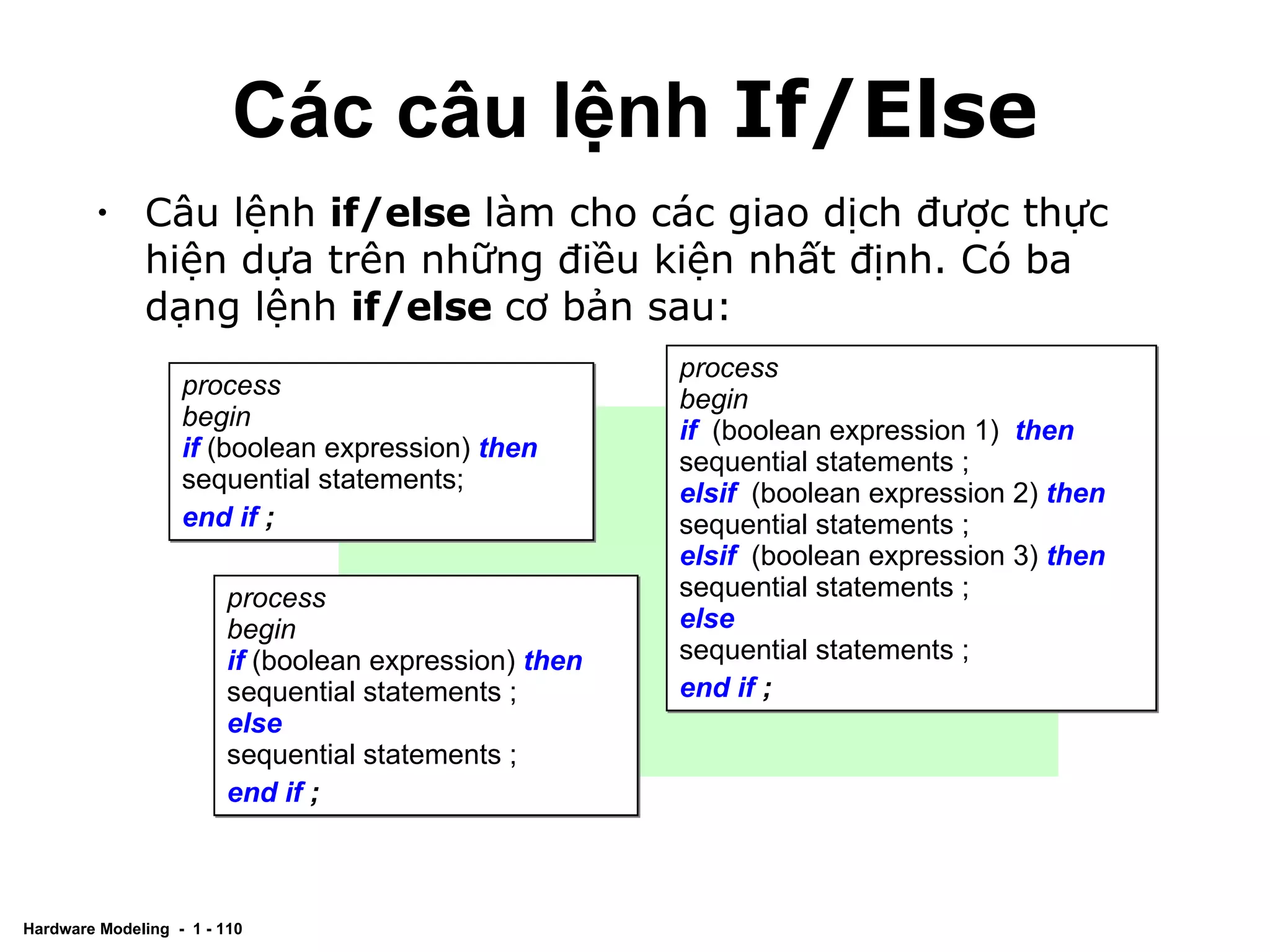 Các câu lệnh If/Else

• Câu lệnh if/else làm cho các giao dịch được thực hiện dựa trên những điều kiện nhất định. Có ba dạng lệnh if/else cơ bản sau:

process
begin
if (boolean expression) then
sequential statements;
end if ;

process
begin
if (boolean expression) then
sequential statements ;
else
sequential statements ;
end if ;

process
begin
if (boolean expression 1) then
sequential statements ;
elsif (boolean expression 2) then
sequential statements ;
elsif (boolean expression 3) then
sequential statements ;
else
sequential statements ;
end if ;

Hardware Modeling - 1 - 110